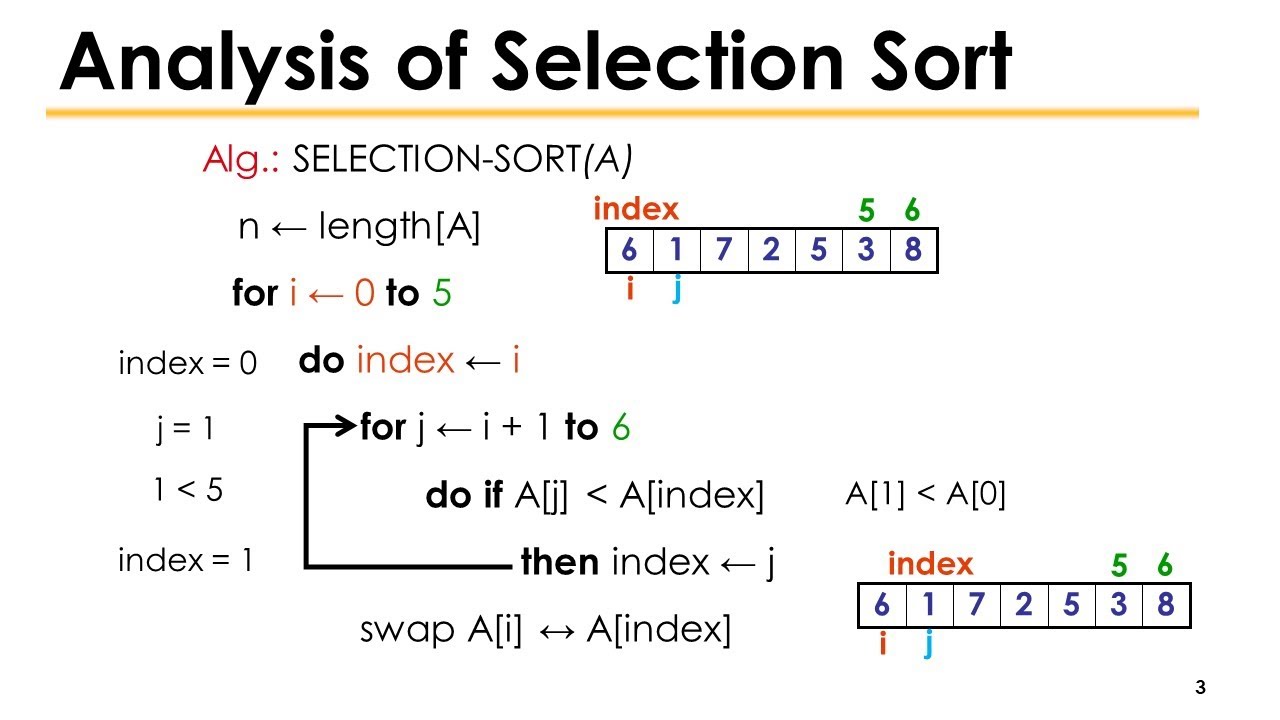 Analysis of Selection Sort

Alg.: SELECTION-SORT(A)

n ← length[A]

for i ← 0 to 5

index = 0 do index ← i

j = 1 for j ← i + 1 to 6

1 < 5 do if A[j] < A[index] A[1] < A[0]

index = 1 then index ← j

swap A[i] ↔ A[index]

index 5 6

| 6 | 1 | 7 | 2 | 5 | 3 | 8 |
|---|---|---|---|---|---|---|

i j

index 5 6

| 6 | 1 | 7 | 2 | 5 | 3 | 8 |
|---|---|---|---|---|---|---|

i j

3